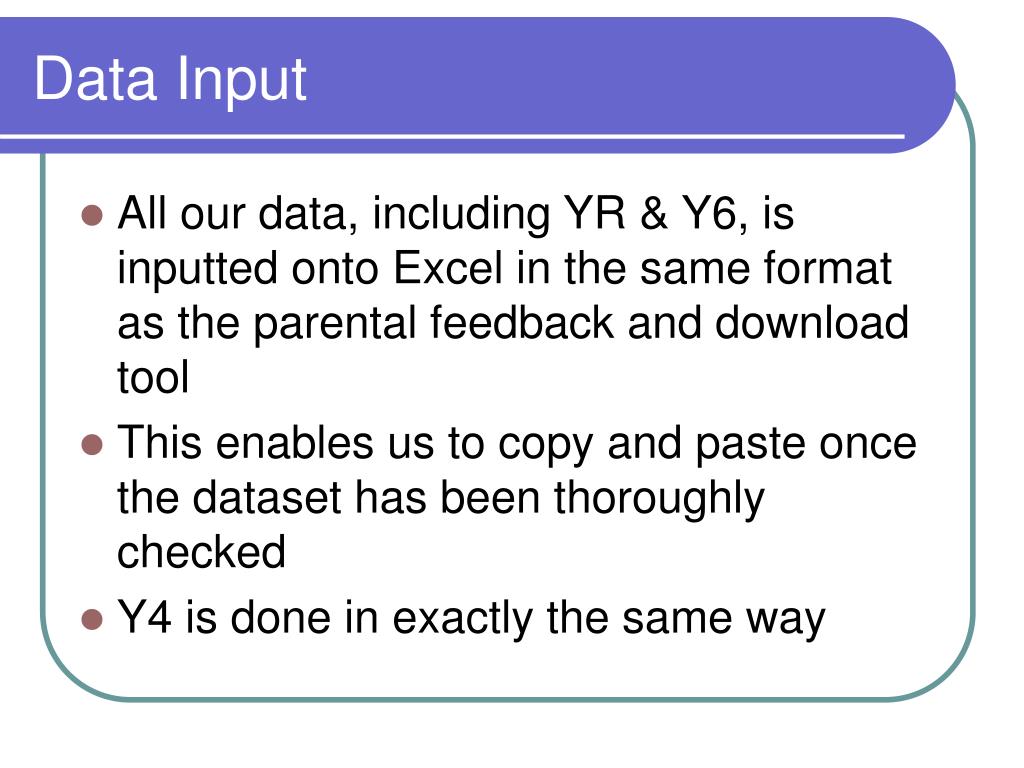 Data Input

- All our data, including YR & Y6, is inputted onto Excel in the same format as the parental feedback and download tool
- This enables us to copy and paste once the dataset has been thoroughly checked
- Y4 is done in exactly the same way